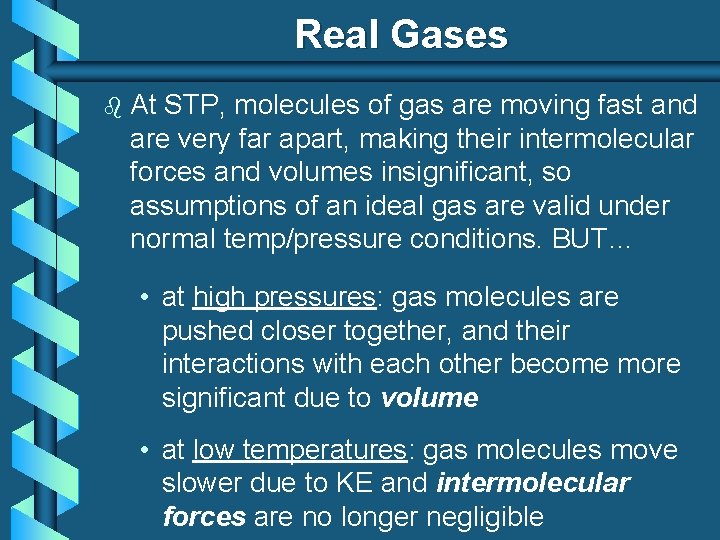 Real Gases

At STP, molecules of gas are moving fast and are very far apart, making their intermolecular forces and volumes insignificant, so assumptions of an ideal gas are valid under normal temp/pressure conditions. BUT…

• at high pressures: gas molecules are pushed closer together, and their interactions with each other become more significant due to volume

• at low temperatures: gas molecules move slower due to KE and intermolecular forces are no longer negligible